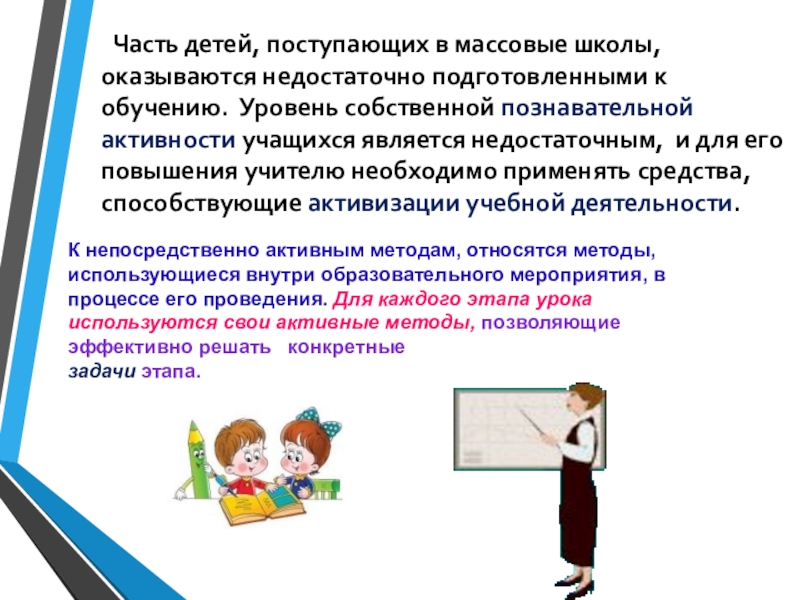 Часть детей, поступающих в массовые школы, оказываются недостаточно подготовленными к обучению. Уровень собственной познавательной активности учащихся является недостаточным, и для его повышения учителю необходимо применять средства, способствующие активизации учебной деятельности.

К непосредственно активным методам, относятся методы, использующиеся внутри образовательного мероприятия, в процессе его проведения. Для каждого этапа урока используются свои активные методы, позволяющие эффективно решать конкретные задачи этапа.